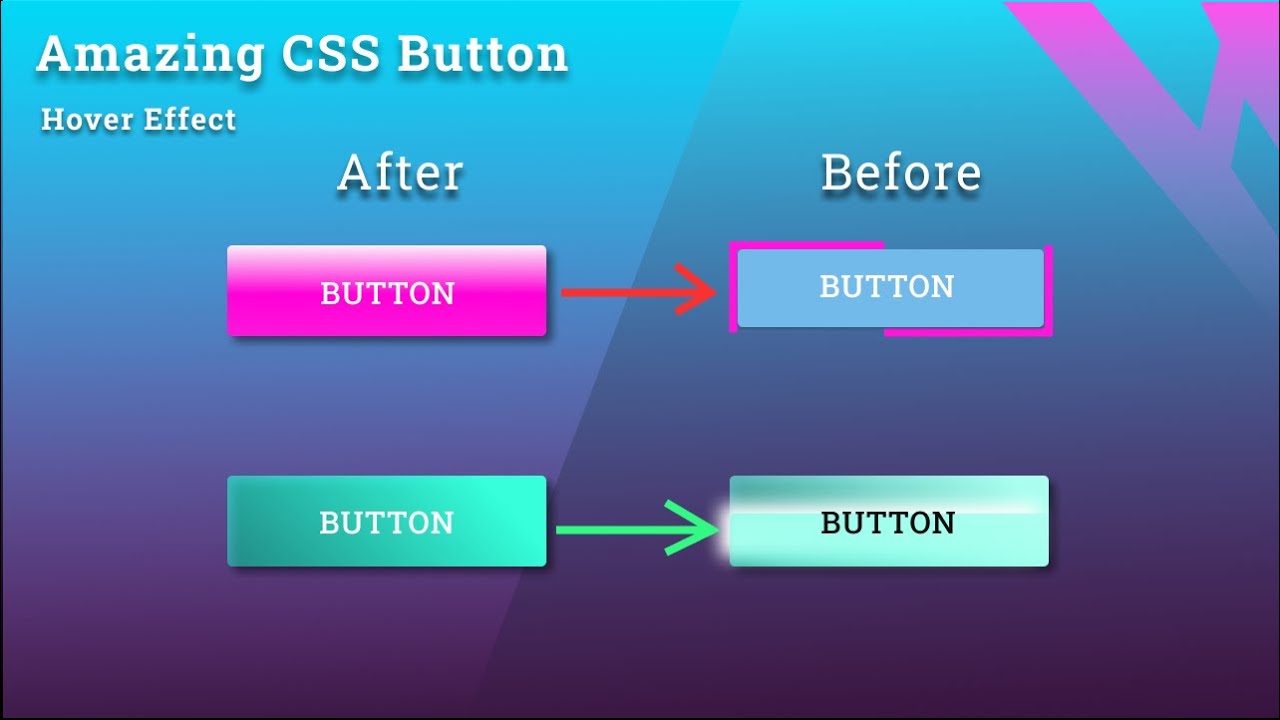 Amazing CSS Button

Hover Effect

After

Before

BUTTON

BUTTON

BUTTON

BUTTON